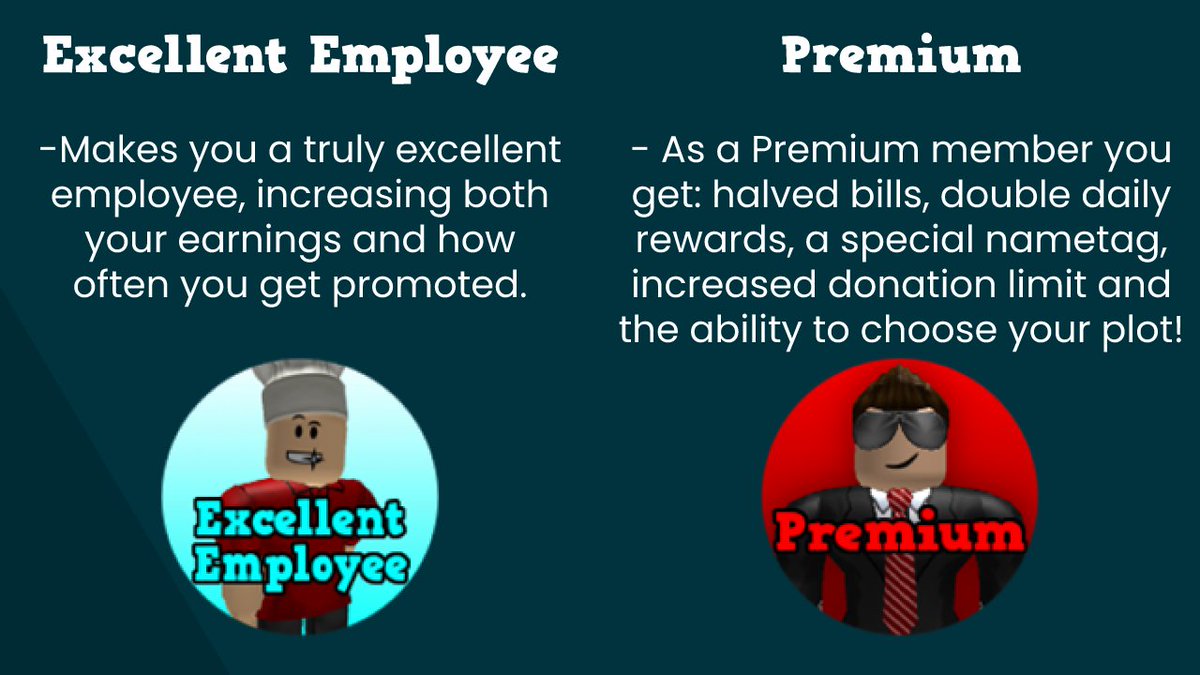 Excellent Employee

-Makes you a truly excellent employee, increasing both your earnings and how often you get promoted.

Excellent Employee

Premium

- As a Premium member you get: halved bills, double daily rewards, a special nametag, increased donation limit and the ability to choose your plot!

Premium